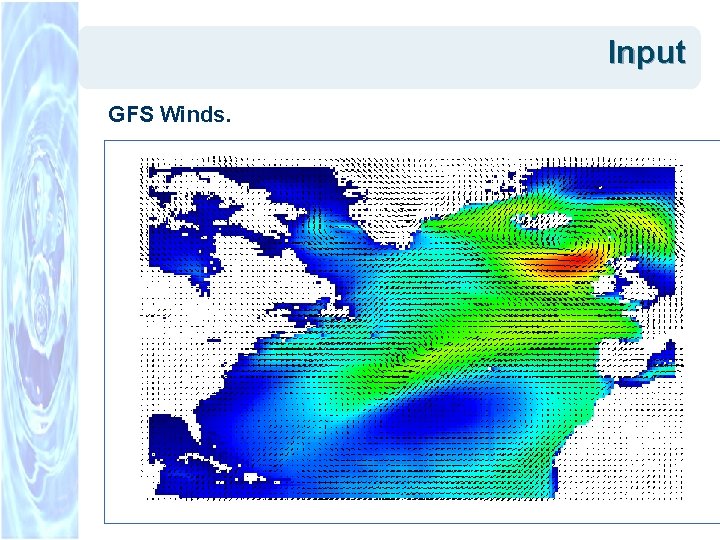 Input

GFS Winds.